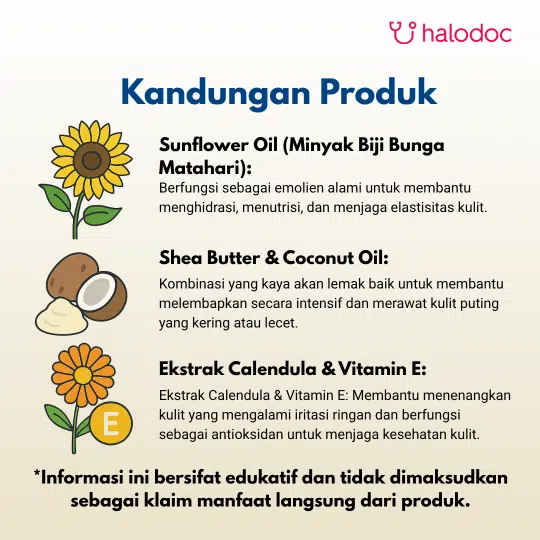 halodoc

Kandungan Produk

Sunflower Oil (Minyak Biji Bunga Matahari):
Berfungsi sebagai emolien alami untuk membantu menghidrasi, menutrisi, dan menjaga elastisitas kulit.

Shea Butter & Coconut Oil:
Kombinasi yang kaya akan lemak baik untuk membantu melembapkan secara intensif dan merawat kulit puting yang kering atau lecet.

Ekstrak Calendula & Vitamin E:
Ekstrak Calendula & Vitamin E: Membantu menenangkan kulit yang mengalami iritasi ringan dan berfungsi sebagai antioksidan untuk menjaga kesehatan kulit.

E

*Informasi ini bersifat edukatif dan tidak dimaksudkan sebagai klaim manfaat langsung dari produk.